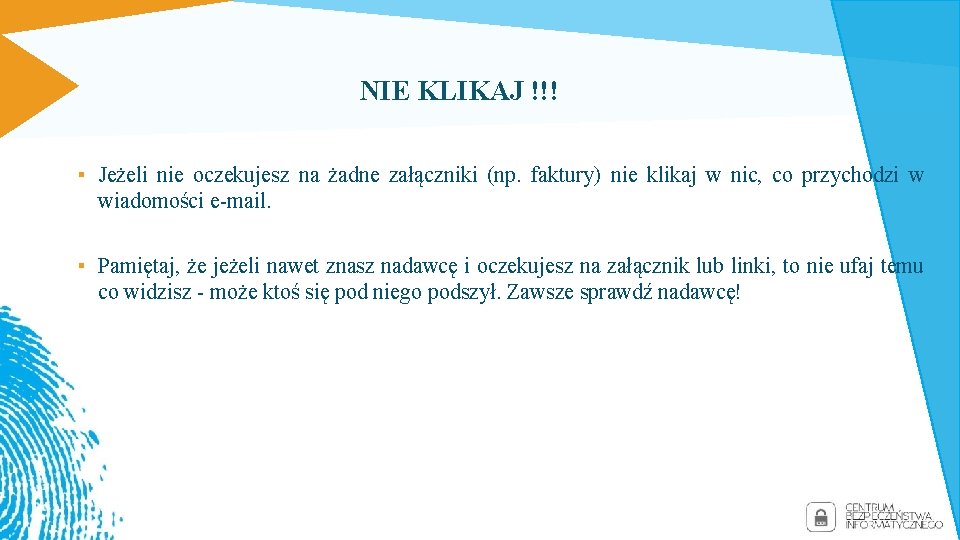 NIE KLIKAJ !!!

▪ Jeżeli nie oczekujesz na żadne załączniki (np. faktury) nie klikaj w nic, co przychodzi w wiadomości e-mail.

▪ Pamiętaj, że jeżeli nawet znasz nadawcę i oczekujesz na załącznik lub linki, to nie ufaj temu co widzisz - może ktoś się pod niego podszył. Zawsze sprawdź nadawcę!

CENTRUM BEZPIECZEŃSTWA INFORMATYCZNEGO